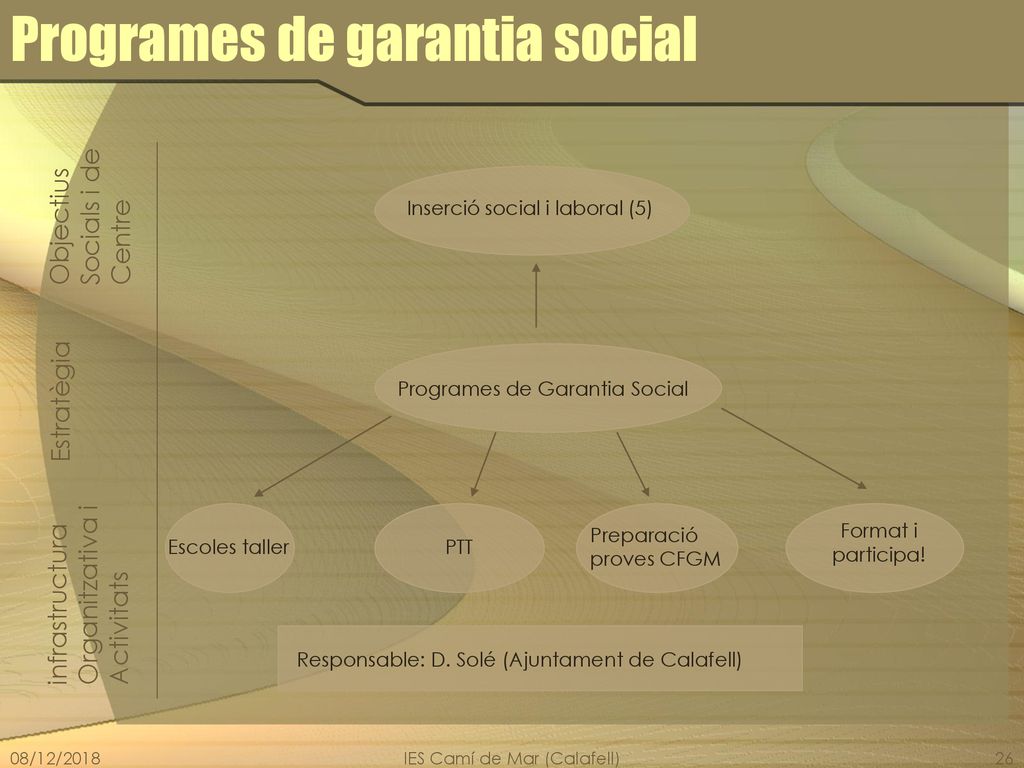 Programes de garantia social

Objectius Socials i de Centre

Estratègia

infrastructura Organitzativa i Activitats

Inserció social i laboral (5)

Programes de Garantia Social

Escoles taller

PTT

Preparació proves CFGM

Format i participa!

Responsable: D. Solé (Ajuntament de Calafell)

08/12/2018

IES Camí de Mar (Calafell)

26